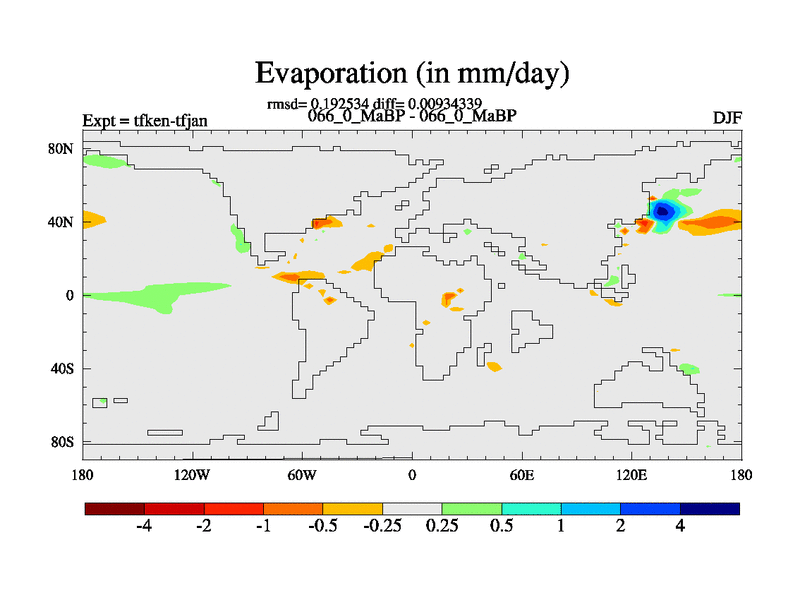 Evaporation (in mm/day)

rmsd= 0.192534 diff= 0.00934339

Expt = tfken-tfjan

066_0_MaBP - 066_0_MaBP

DJF

80N
40N
0
40S
80S

180 120W 60W 0 60E 120E 180

-4 -2 -1 -0.5 -0.25 0.25 0.5 1 2 4